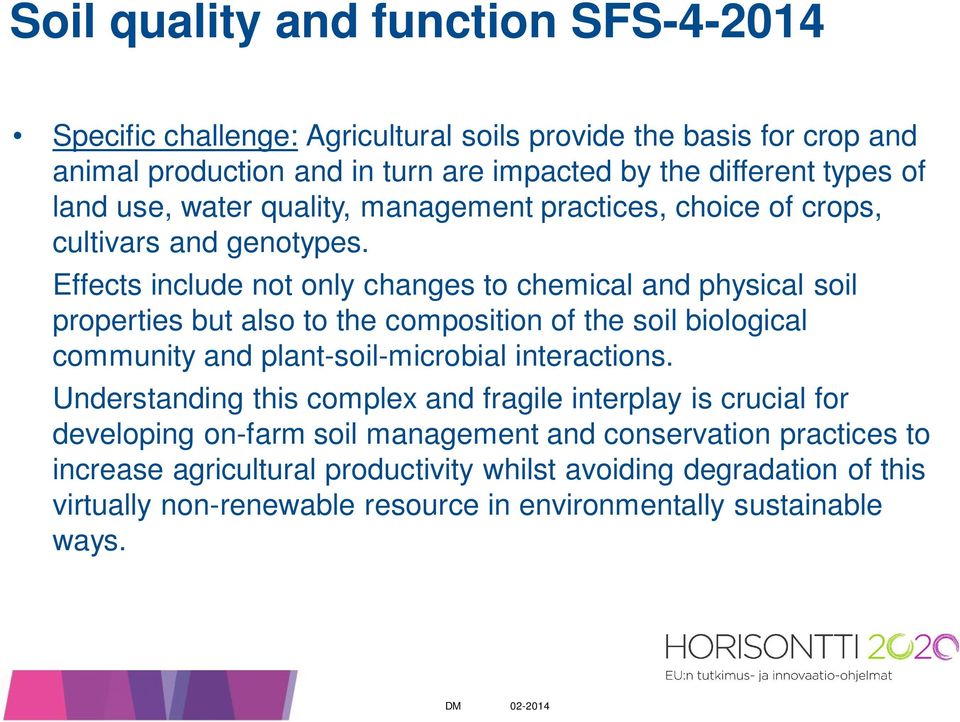 Soil quality and function SFS-4-2014

• Specific challenge: Agricultural soils provide the basis for crop and animal production and in turn are impacted by the different types of land use, water quality, management practices, choice of crops, cultivars and genotypes.

Effects include not only changes to chemical and physical soil properties but also to the composition of the soil biological community and plant-soil-microbial interactions.

Understanding this complex and fragile interplay is crucial for developing on-farm soil management and conservation practices to increase agricultural productivity whilst avoiding degradation of this virtually non-renewable resource in environmentally sustainable ways.

HORISONTTI 2020
EU:n tutkimus- ja innovaatio-ohjelmat

DM 02-2014